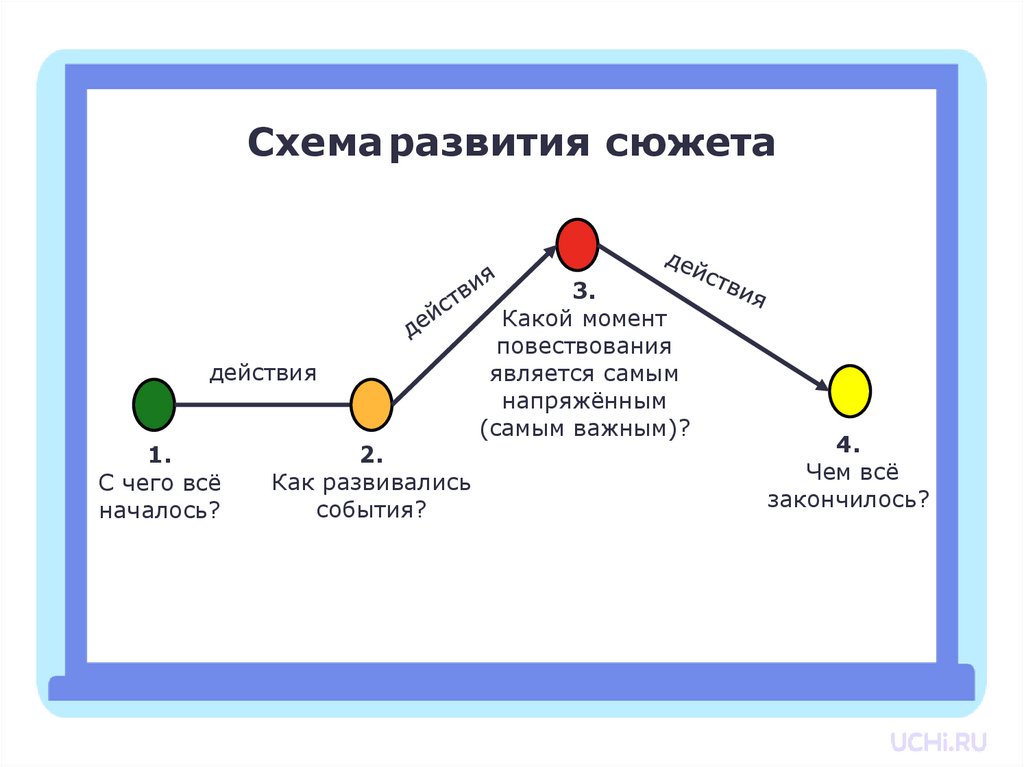 Схема развития сюжета

действия

действия

действия

1.
С чего всё началось?

2.
Как развивались события?

3.
Какой момент повествования является самым напряжённым (самым важным)?

4.
Чем всё закончилось?

UCHi.RU